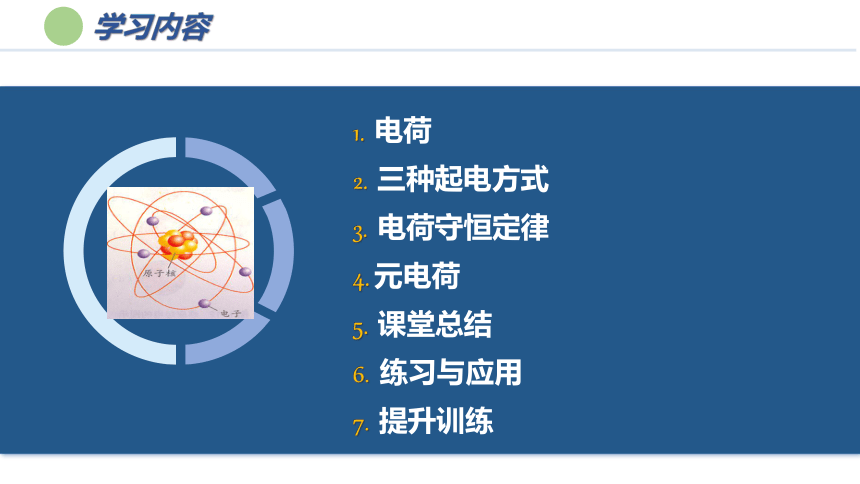 学习内容

原子核

电子

1. 电荷

2. 三种起电方式

3. 电荷守恒定律

4. 元电荷

5. 课堂总结

6. 练习与应用

7. 提升训练